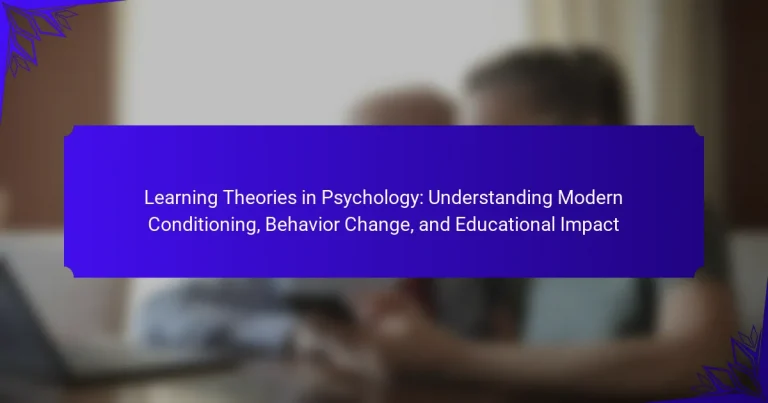 Learning Theories in Psychology: Understanding Modern Conditioning, Behavior Change, and Educational Impact